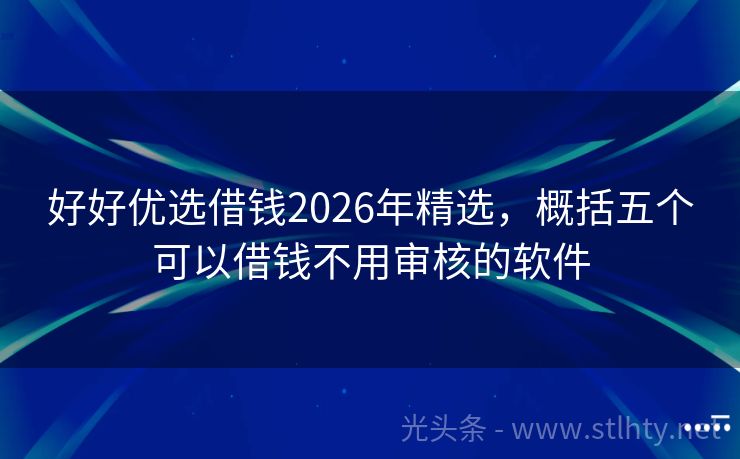 好好优选借钱2026年精选，概括五个可以借钱不用审核的软件

光头条 - www.stlhty.net